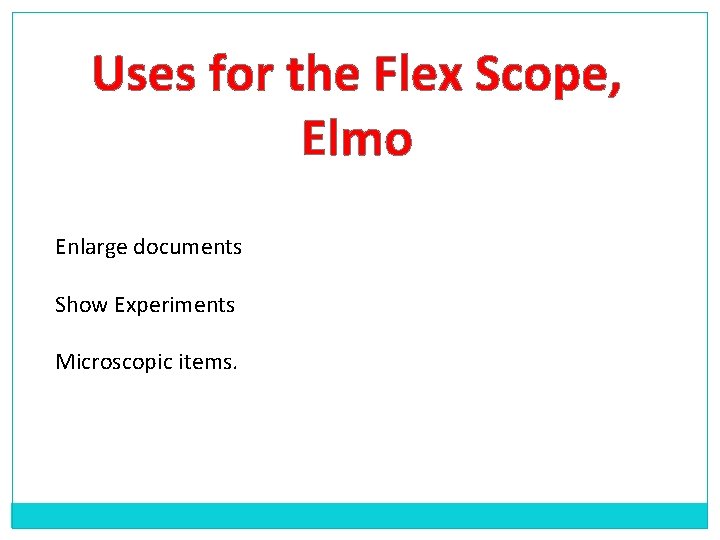 Uses for the Flex Scope, Elmo

Enlarge documents

Show Experiments

Microscopic items.